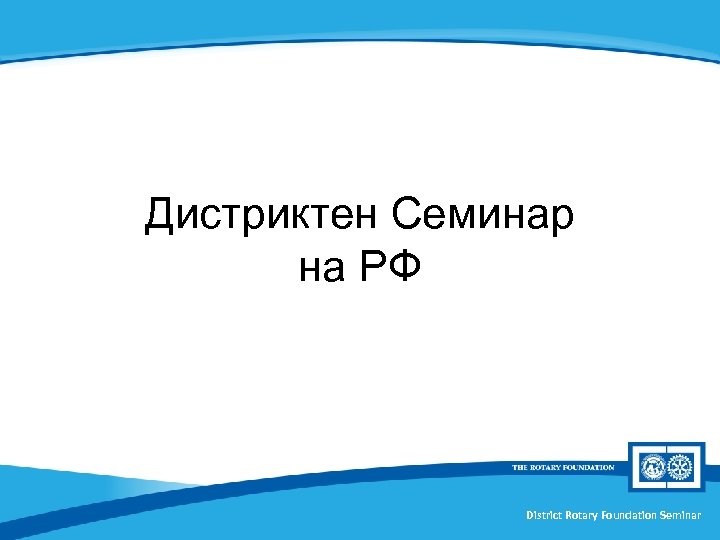 Дистриктен Семинар на РФ

THE ROTARY FOUNDATION

District Rotary Foundation Seminar